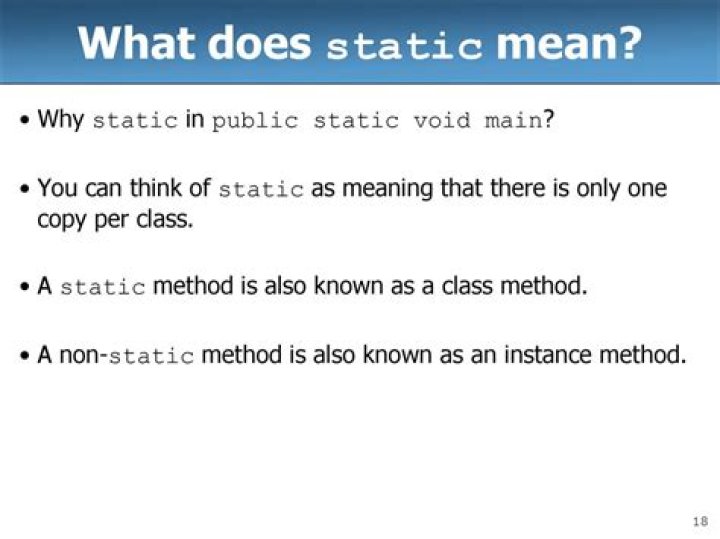 What does static mean?

• Why static in public static void main?

• You can think of static as meaning that there is only one copy per class.

• A static method is also known as a class method.

• A non-static method is also known as an instance method.

18